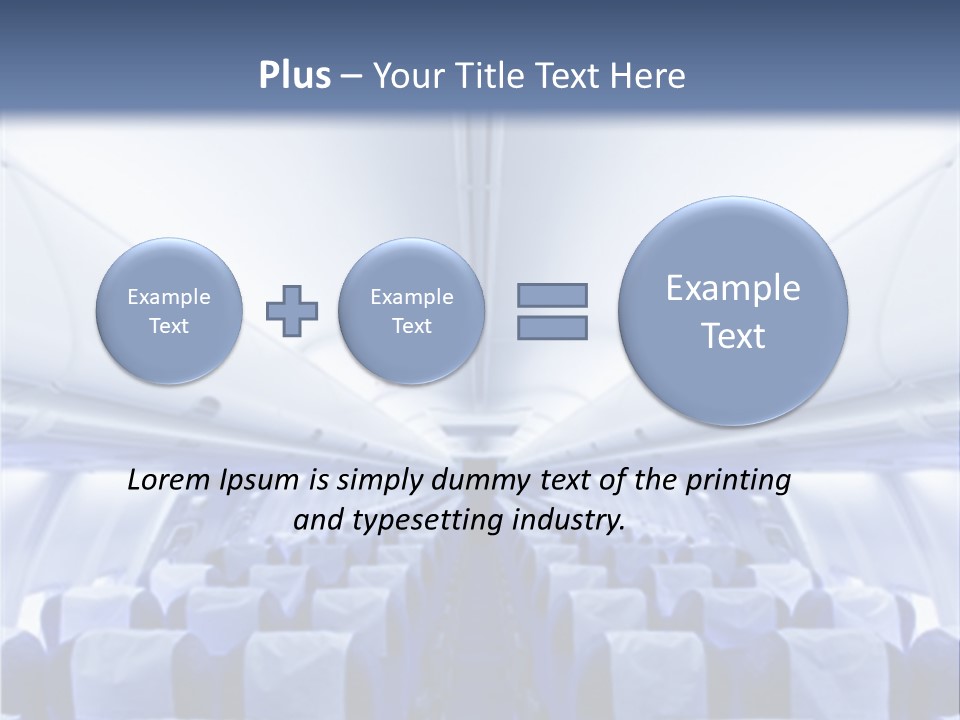 Plus – Your Title Text Here

Example Text

Example Text

Example Text

Lorem Ipsum is simply dummy text of the printing and typesetting industry.